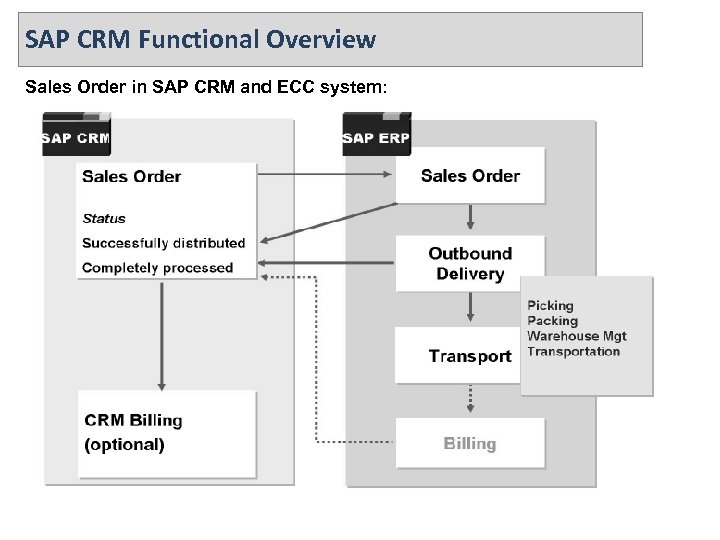 SAP CRM Functional Overview

Sales Order in SAP CRM and ECC system:

SAP CRM

Sales Order

Status
Successfully distributed
Completely processed

CRM Billing (optional)

SAP ERP

Sales Order

Outbound Delivery

Transport

Billing

Picking
Packing
Warehouse Mgt
Transportation